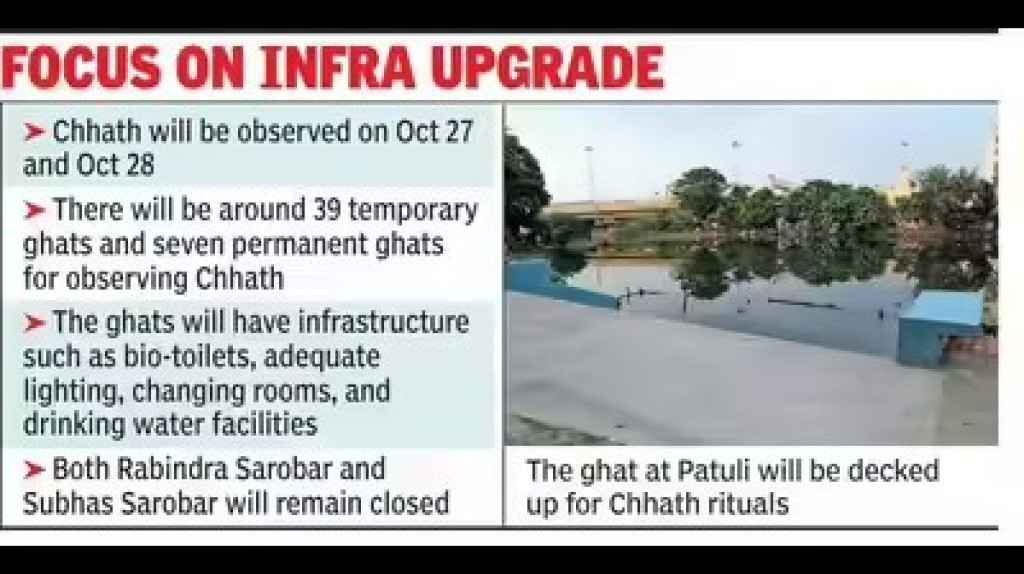 FOCUS ON INFRA UPGRADE

➤ Chhath will be observed on Oct 27 and Oct 28

➤ There will be around 39 temporary ghats and seven permanent ghats for observing Chhath

➤ The ghats will have infrastructure such as bio-toilets, adequate lighting, changing rooms, and drinking water facilities

➤ Both Rabindra Sarobar and Subhas Sarobar will remain closed

The ghat at Patuli will be decked up for Chhath rituals